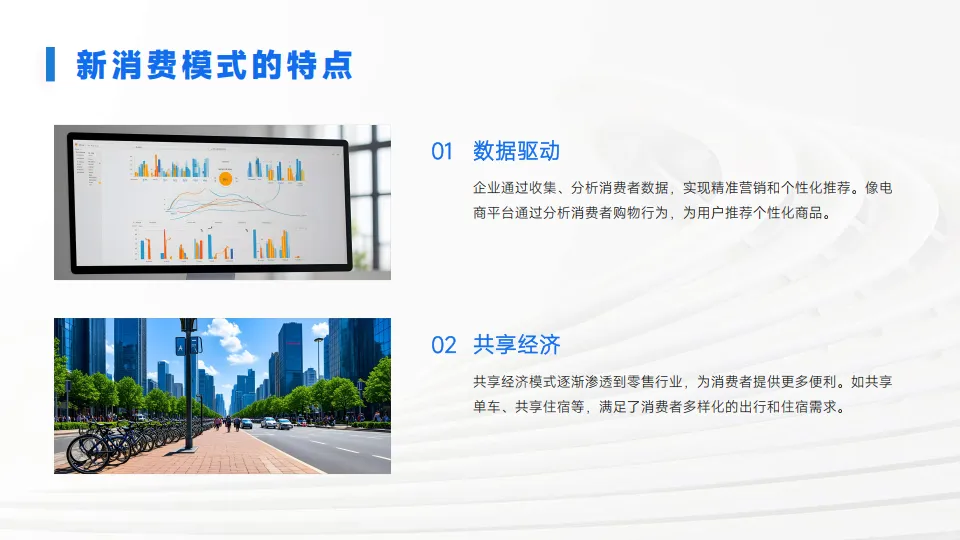 新消费模式的特点

01 数据驱动

企业通过收集、分析消费者数据，实现精准营销和个性化推荐。像电商平台通过分析消费者购物行为，为用户推荐个性化商品。

02 共享经济

共享经济模式逐渐渗透到零售行业，为消费者提供更多便利。如共享单车、共享住宿等，满足了消费者多样化的出行和住宿需求。